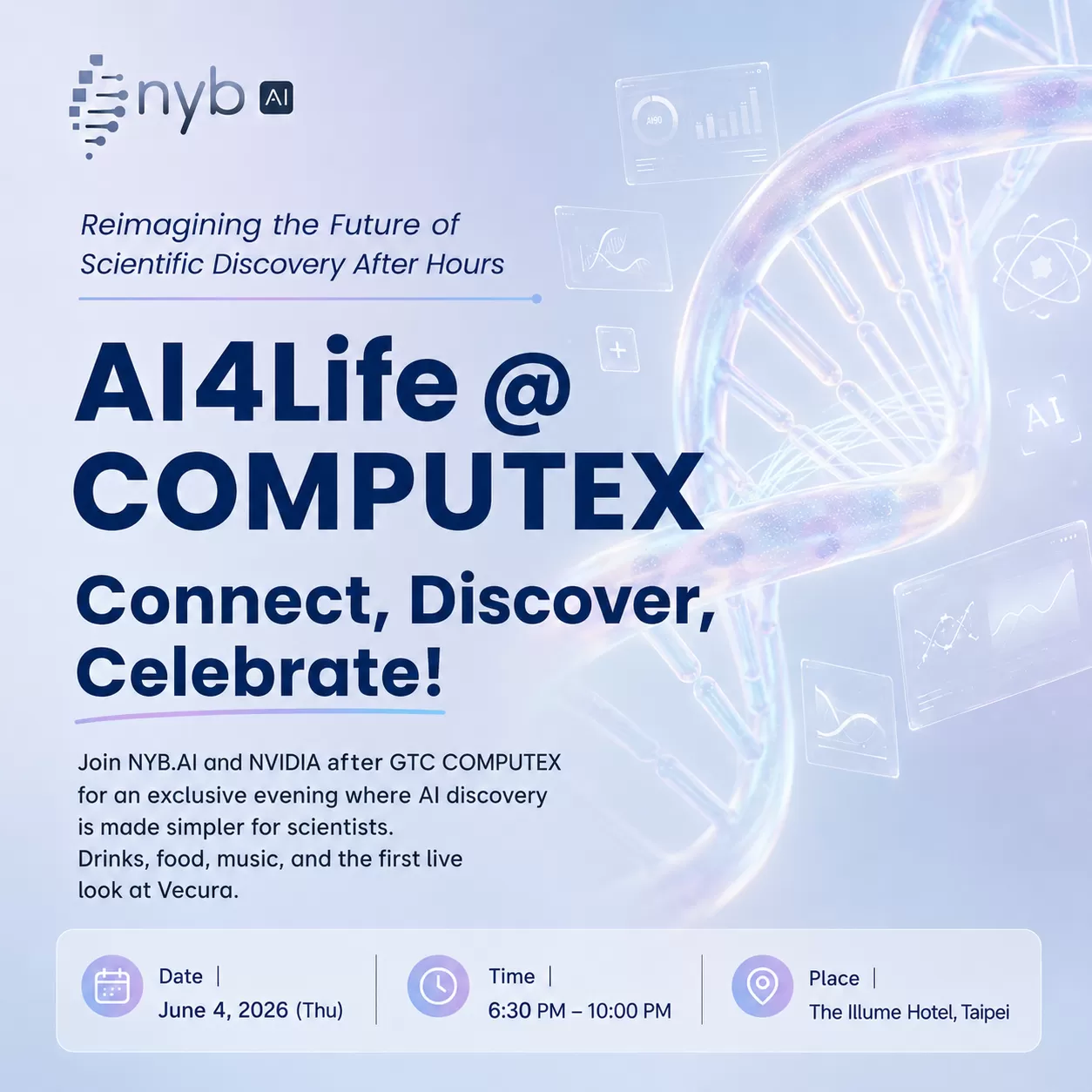 nyb AI

Reimagining the Future of Scientific Discovery After Hours

AI4Life @ COMPUTEX

Connect, Discover, Celebrate!

Join NYB.AI and NVIDIA after GTC COMPUTEX for an exclusive evening where AI discovery is made simpler for scientists.
Drinks, food, music, and the first live look at Vecura.

Date | June 4, 2026 (Thu)

Time | 6:30 PM – 10:00 PM

Place | The Illume Hotel, Taipei

AI